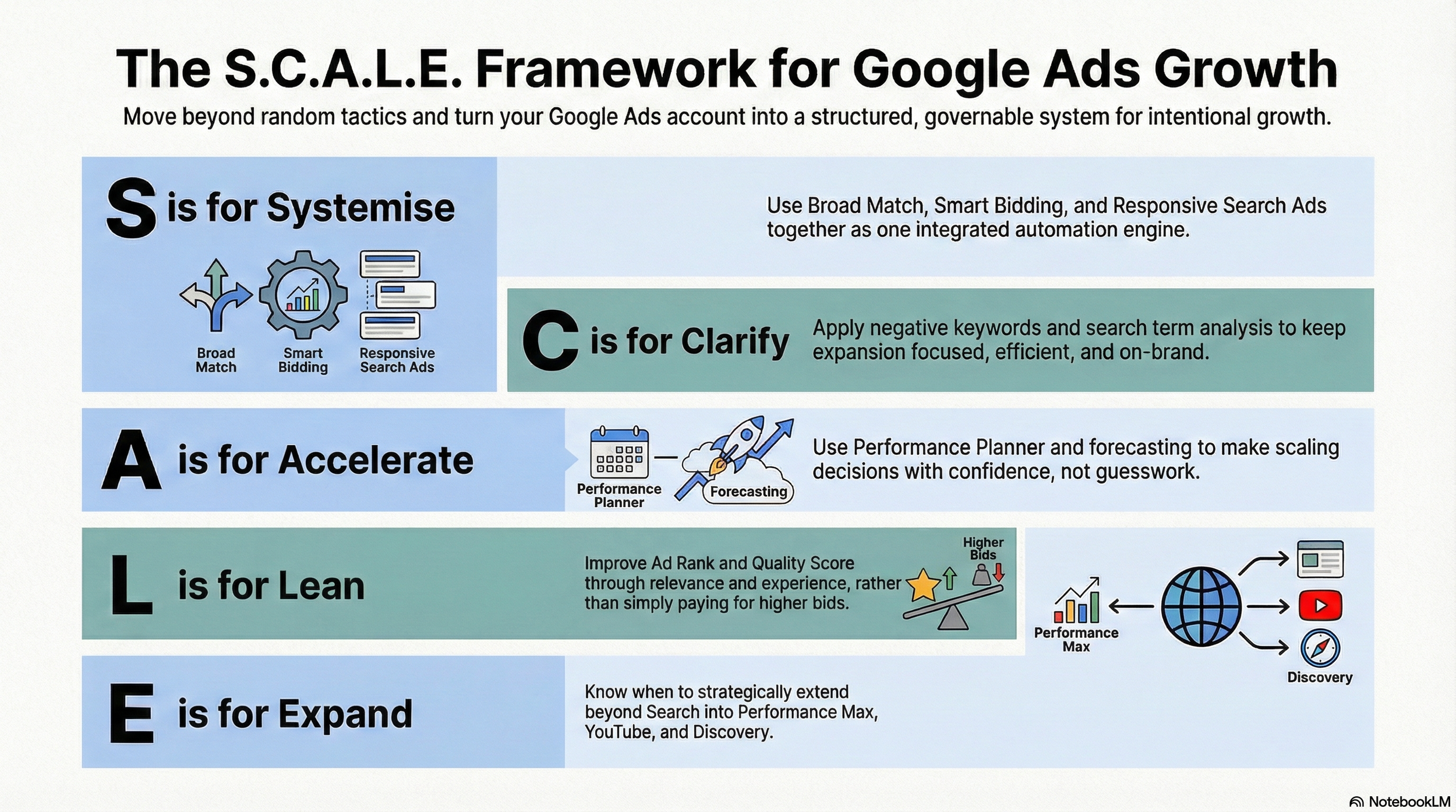 The S.C.A.L.E. Framework for Google Ads Growth

Move beyond random tactics and turn your Google Ads account into a structured, governable system for intentional growth.

S is for Systemise

Broad Match

Smart Bidding

Responsive Search Ads

Use Broad Match, Smart Bidding, and Responsive Search Ads together as one integrated automation engine.

C is for Clarify

Apply negative keywords and search term analysis to keep expansion focused, efficient, and on-brand.

A is for Accelerate

Performance Planner

Forecasting

Use Performance Planner and forecasting to make scaling decisions with confidence, not guesswork.

L is for Lean

Improve Ad Rank and Quality Score through relevance and experience, rather than simply paying for higher bids.

Higher Bids

Performance Max

Discovery

E is for Expand

Know when to strategically extend beyond Search into Performance Max, YouTube, and Discovery.

NotebookLM